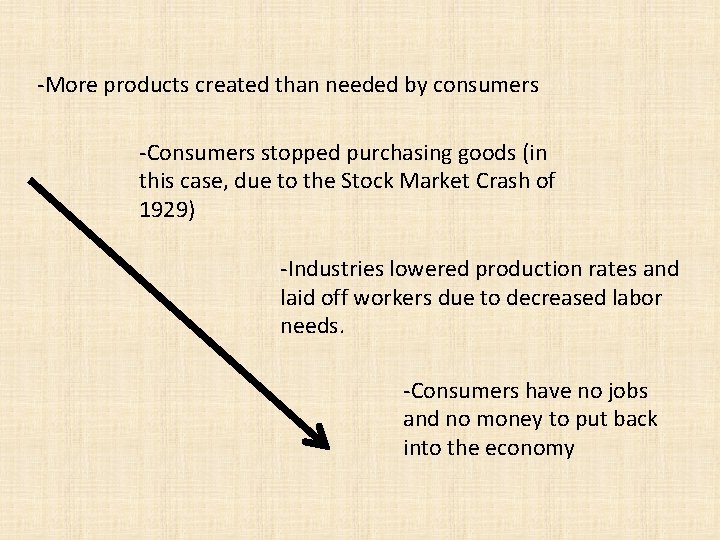 -More products created than needed by consumers

-Consumers stopped purchasing goods (in this case, due to the Stock Market Crash of 1929)

-Industries lowered production rates and laid off workers due to decreased labor needs.

-Consumers have no jobs and no money to put back into the economy